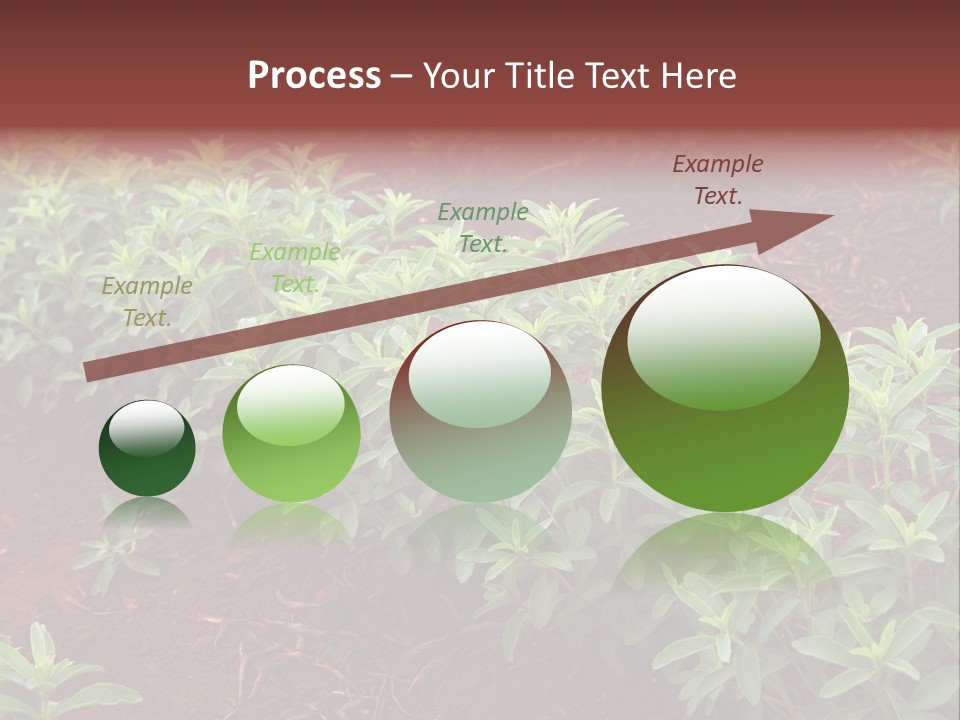 Process – Your Title Text Here

Example Text.

Example Text.

Example Text.

Example Text.